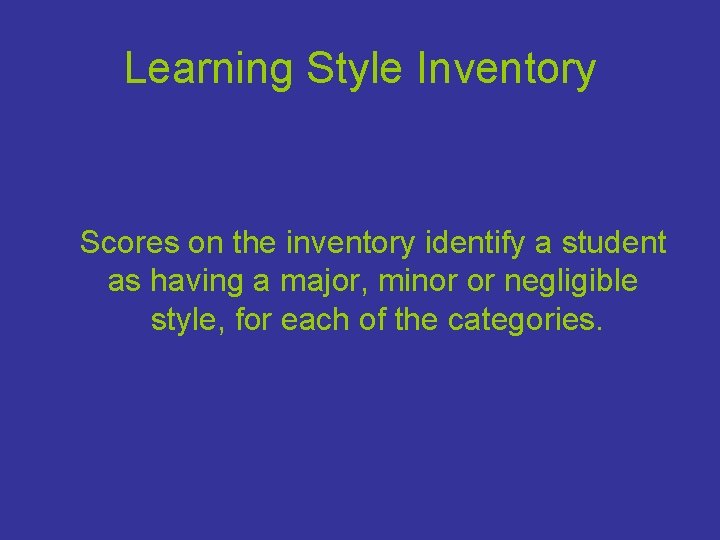 Learning Style Inventory

Scores on the inventory identify a student as having a major, minor or negligible style, for each of the categories.